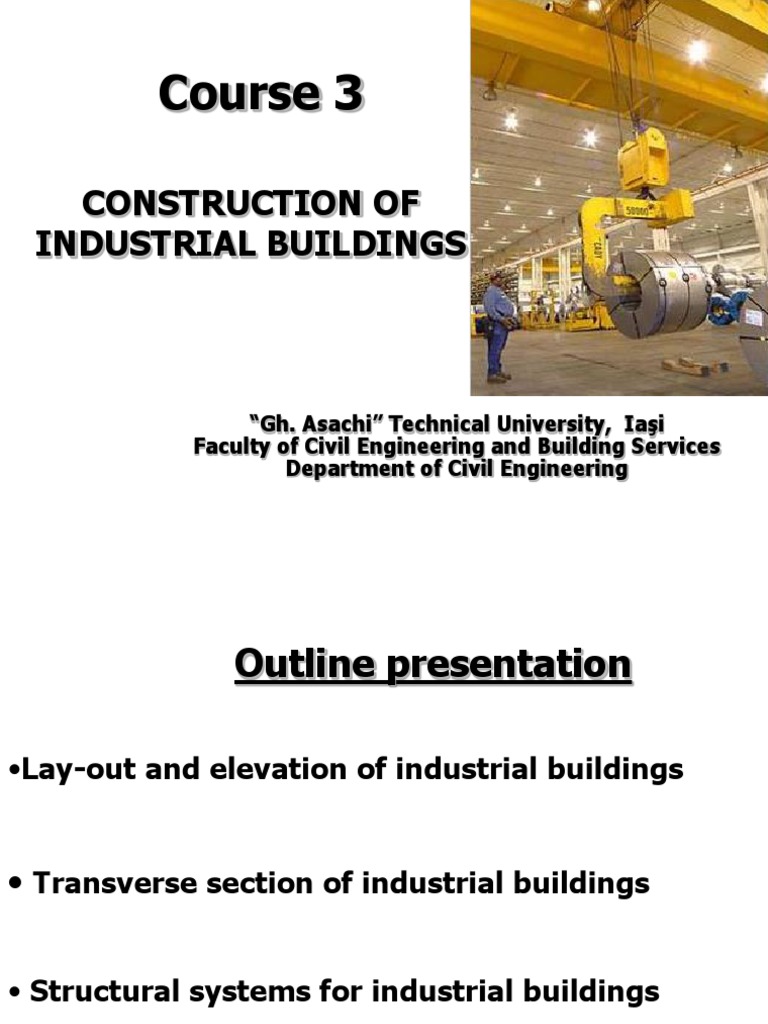 Course 3

CONSTRUCTION OF INDUSTRIAL BUILDINGS

50000

"Gh. Asachi" Technical University, Iaşi
Faculty of Civil Engineering and Building Services
Department of Civil Engineering

Outline presentation

•Lay-out and elevation of industrial buildings

• Transverse section of industrial buildings

• Structural systems for industrial buildings